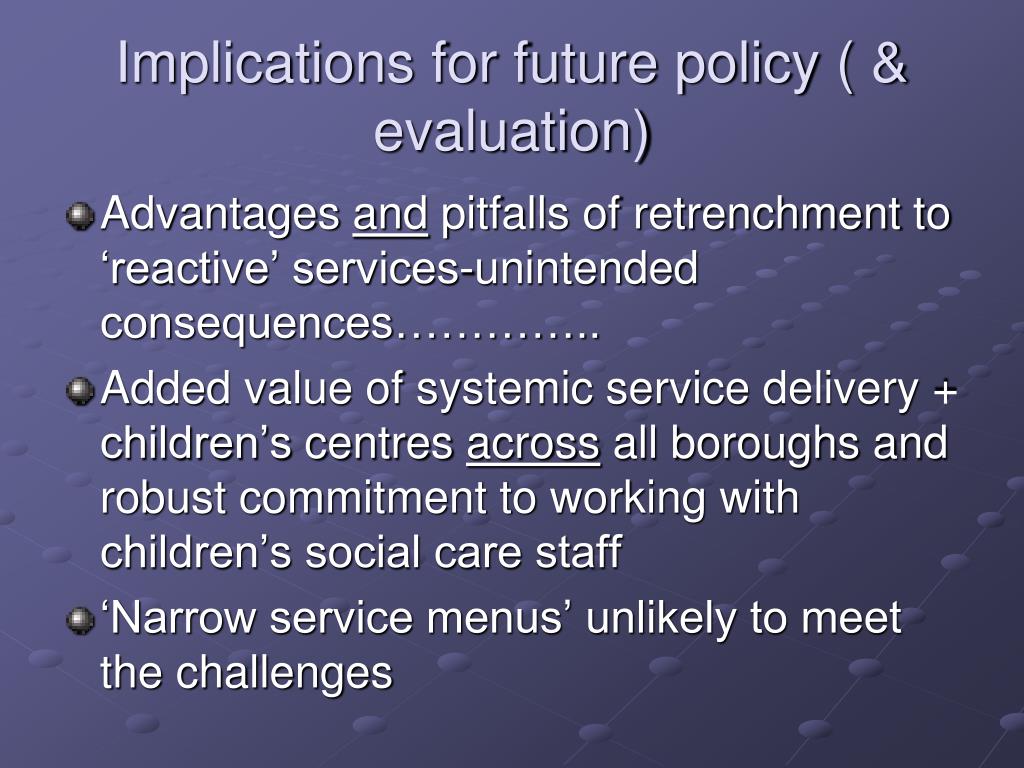 Implications for future policy ( & evaluation)

Advantages and pitfalls of retrenchment to ‘reactive’ services-unintended consequences…………..

Added value of systemic service delivery + children’s centres across all boroughs and robust commitment to working with children’s social care staff

‘Narrow service menus’ unlikely to meet the challenges